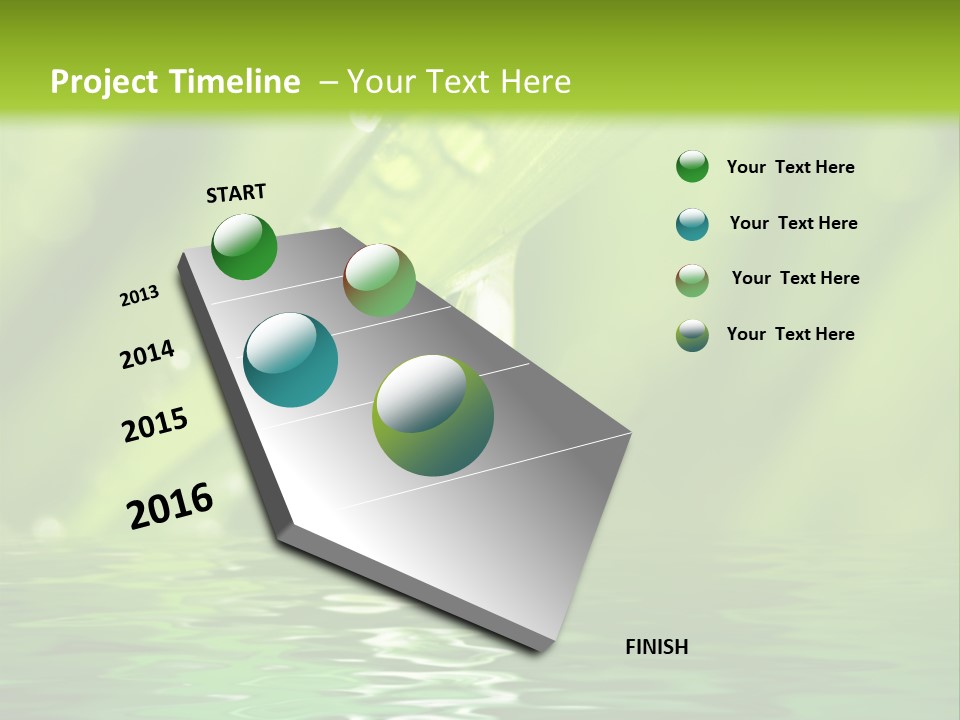 Project Timeline – Your Text Here

START

2013

2014

2015

2016

FINISH

Your Text Here

Your Text Here

Your Text Here

Your Text Here